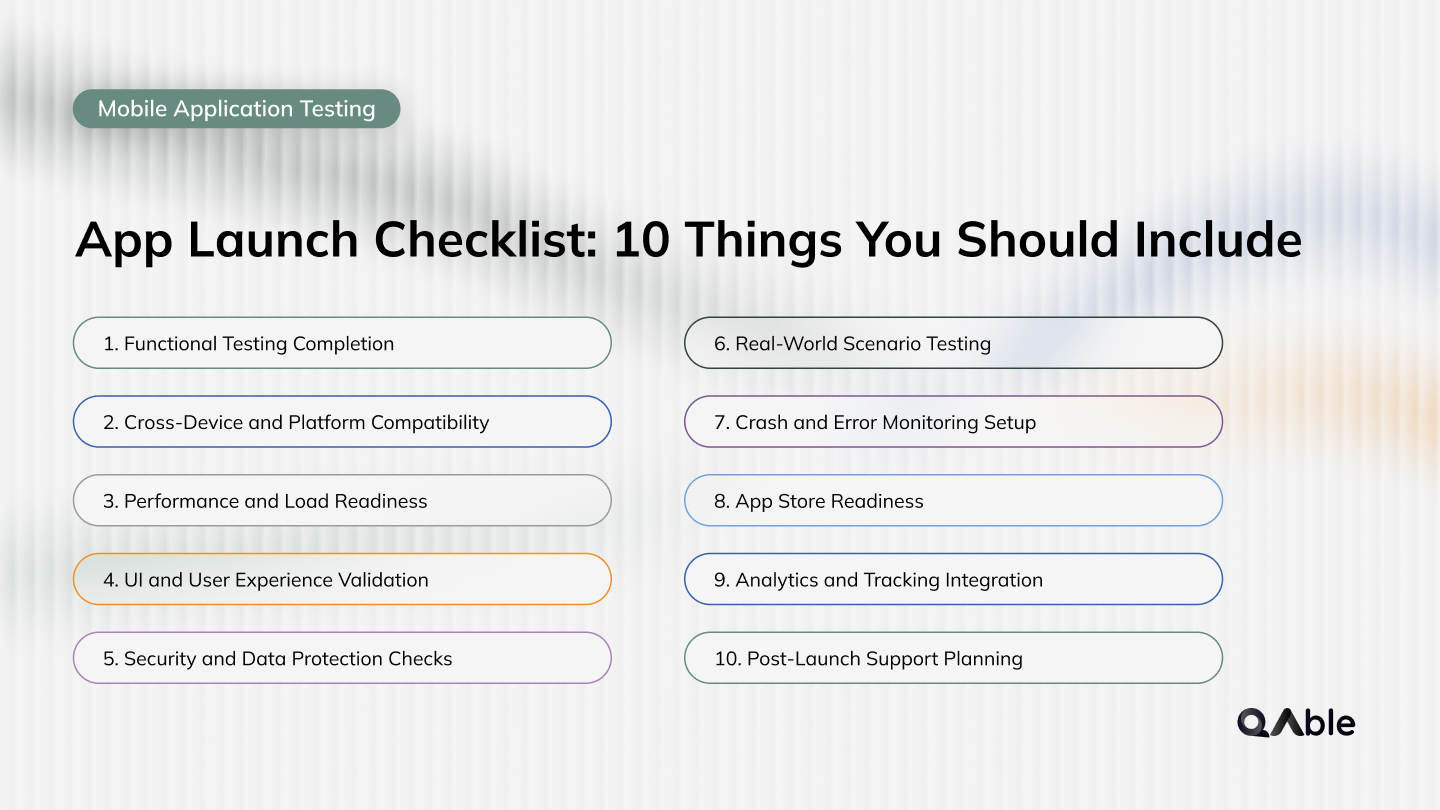 Mobile Application Testing

App Launch Checklist: 10 Things You Should Include

1. Functional Testing Completion

2. Cross-Device and Platform Compatibility

3. Performance and Load Readiness

4. UI and User Experience Validation

5. Security and Data Protection Checks

6. Real-World Scenario Testing

7. Crash and Error Monitoring Setup

8. App Store Readiness

9. Analytics and Tracking Integration

10. Post-Launch Support Planning

QAble